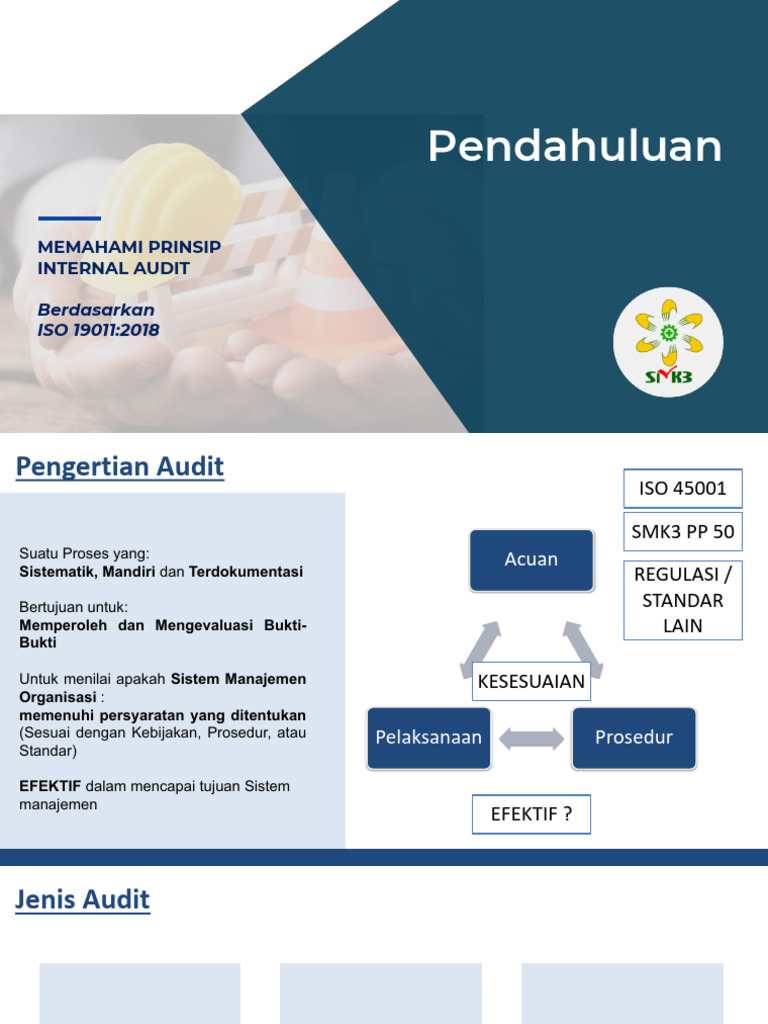 Pendahuluan

MEMAHAMI PRINSIP INTERNAL AUDIT

Berdasarkan ISO 19011:2018

SMK3

Pengertian Audit

Suatu Proses yang:
Sistematik, Mandiri dan Terdokumentasi

Bertujuan untuk:
Memperoleh dan Mengevaluasi Bukti-Bukti

Untuk menilai apakah Sistem Manajemen Organisasi :
memenuhi persyaratan yang ditentukan (Sesuai dengan Kebijakan, Prosedur, atau Standar)

EFEKTIF dalam mencapai tujuan Sistem manajemen

ISO 45001

SMK3 PP 50

REGULASI / STANDAR LAIN

Acuan

KESESUAIAN

Pelaksanaan

Prosedur

EFEKTIF ?

Jenis Audit